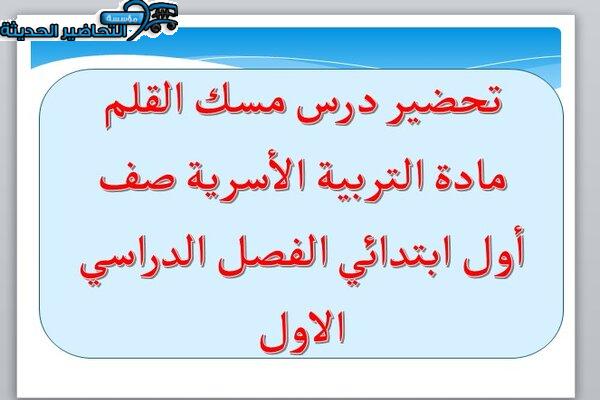 مؤسسة التحاضير الحديثة

تحضير درس مسك القلم مادة التربية الأسرية صف أول ابتدائي الفصل الدراسي الاول